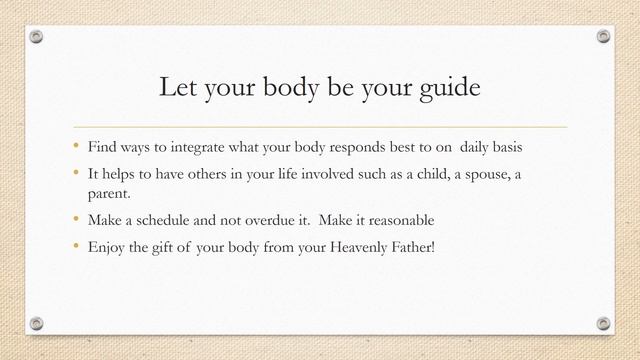 Let your body be your guide

• Find ways to integrate what your body responds best to on daily basis
• It helps to have others in your life involved such as a child, a spouse, a parent.
• Make a schedule and not overdue it. Make it reasonable
• Enjoy the gift of your body from your Heavenly Father!